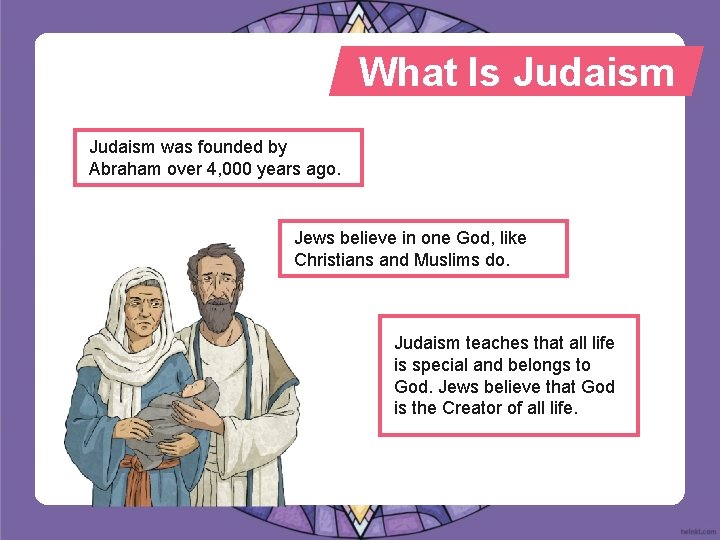 What Is Judaism

Judaism was founded by Abraham over 4,000 years ago.

Jews believe in one God, like Christians and Muslims do.

Judaism teaches that all life is special and belongs to God. Jews believe that God is the Creator of all life.

twinkl.com